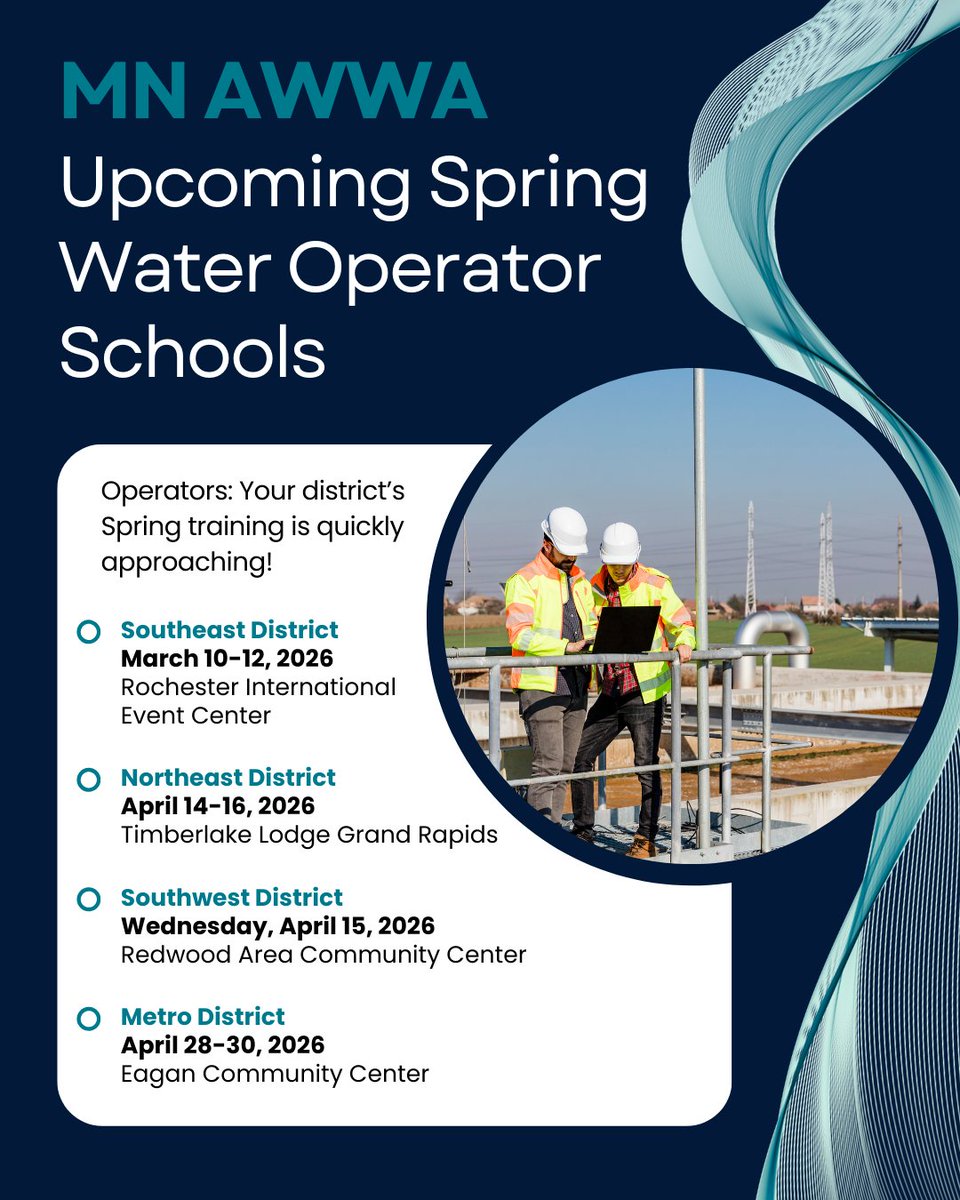 MN AWWA
Upcoming Spring Water Operator Schools

Operators: Your district's Spring training is quickly approaching!

Southeast District
March 10-12, 2026
Rochester International Event Center

Northeast District
April 14-16, 2026
Timberlake Lodge Grand Rapids

Southwest District
Wednesday, April 15, 2026
Redwood Area Community Center

Metro District
April 28-30, 2026
Eagan Community Center